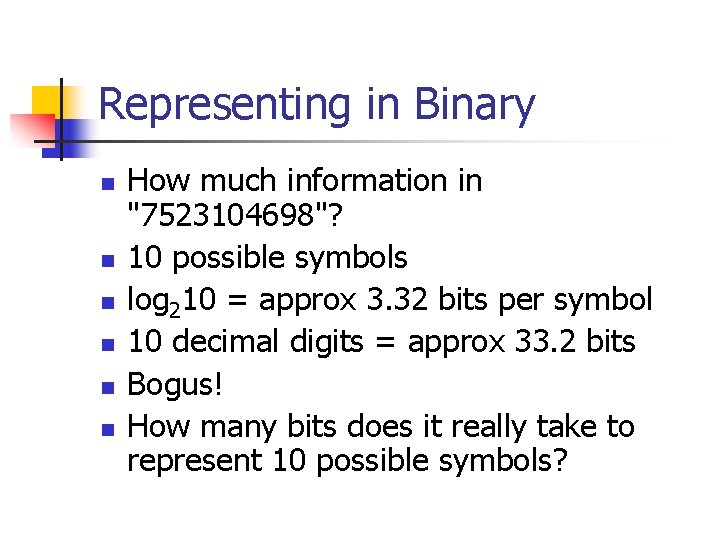 Representing in Binary

- How much information in "7523104698"?
- 10 possible symbols
- $\log_2 10$ = approx 3.32 bits per symbol
- 10 decimal digits = approx 33.2 bits
- Bogus!
- How many bits does it really take to represent 10 possible symbols?